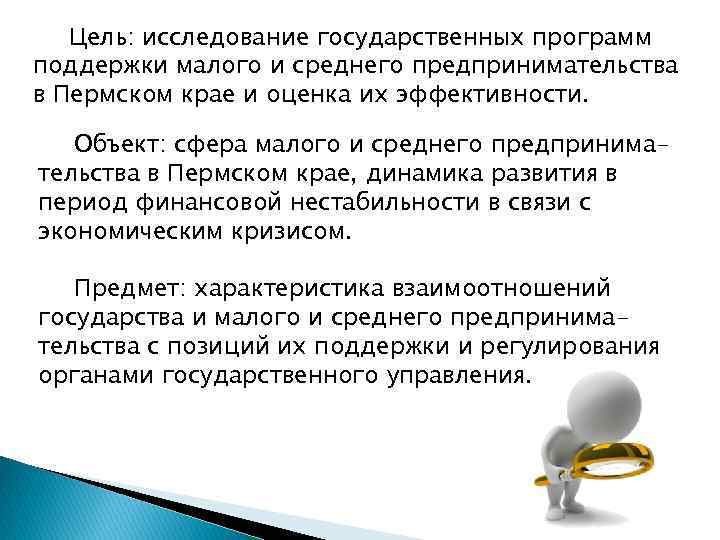 Цель: исследование государственных программ поддержки малого и среднего предпринимательства в Пермском крае и оценка их эффективности.

Объект: сфера малого и среднего предпринимательства в Пермском крае, динамика развития в период финансовой нестабильности в связи с экономическим кризисом.

Предмет: характеристика взаимоотношений государства и малого и среднего предпринимательства с позиций их поддержки и регулирования органами государственного управления.